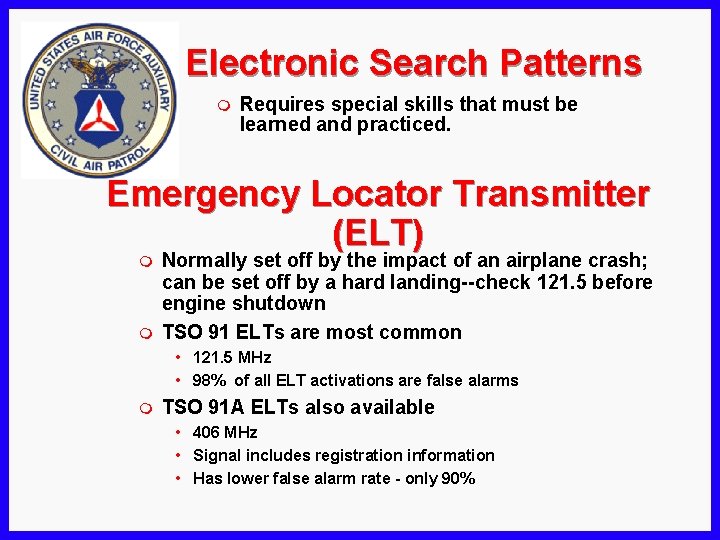 UNITED STATES AIR FORCE AUXILIARY
CIVIL AIR PATROL

Electronic Search Patterns

- Requires special skills that must be learned and practiced.

Emergency Locator Transmitter (ELT)

- Normally set off by the impact of an airplane crash; can be set off by a hard landing--check 121.5 before engine shutdown
- TSO 91 ELTs are most common
  - 121.5 MHz
  - 98% of all ELT activations are false alarms
- TSO 91A ELTs also available
  - 406 MHz
  - Signal includes registration information
  - Has lower false alarm rate - only 90%